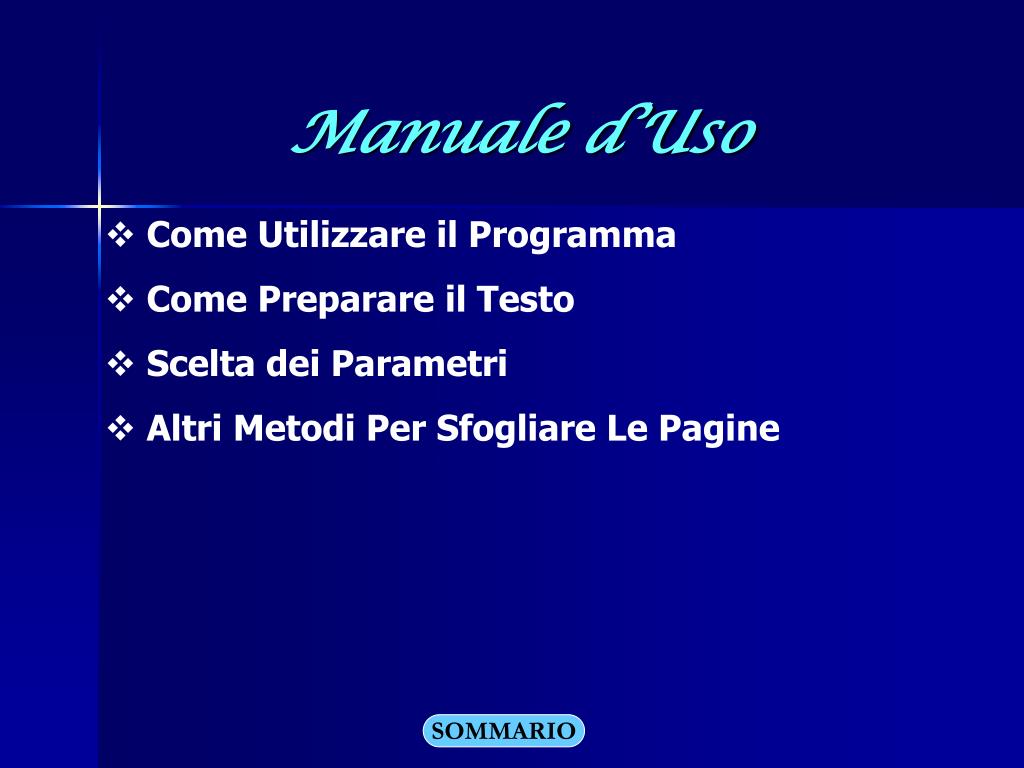 Manuale d'Uso

❖ Come Utilizzare il Programma
❖ Come Preparare il Testo
❖ Scelta dei Parametri
❖ Altri Metodi Per Sfogliare Le Pagine

SOMMARIO